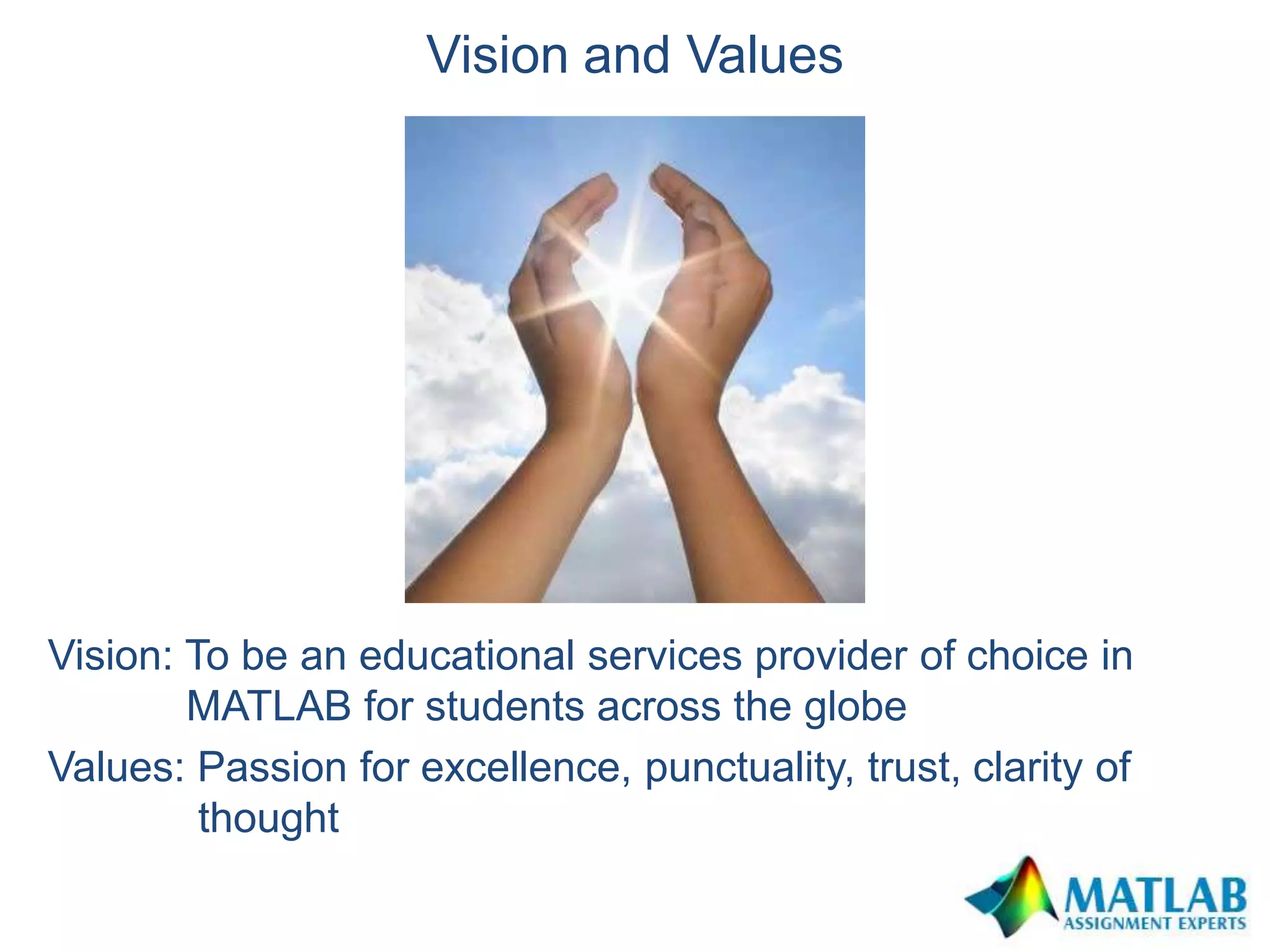 Vision and Values

Vision: To be an educational services provider of choice in MATLAB for students across the globe

Values: Passion for excellence, punctuality, trust, clarity of thought

MATLAB
ASSIGNMENT EXPERTS